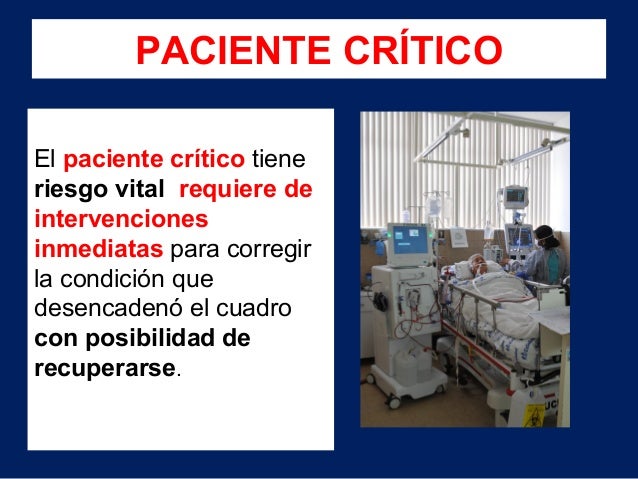 PACIENTE CRÍTICO

El paciente crítico tiene riesgo vital requiere de intervenciones inmediatas para corregir la condición que desencadenó el cuadro con posibilidad de recuperarse.